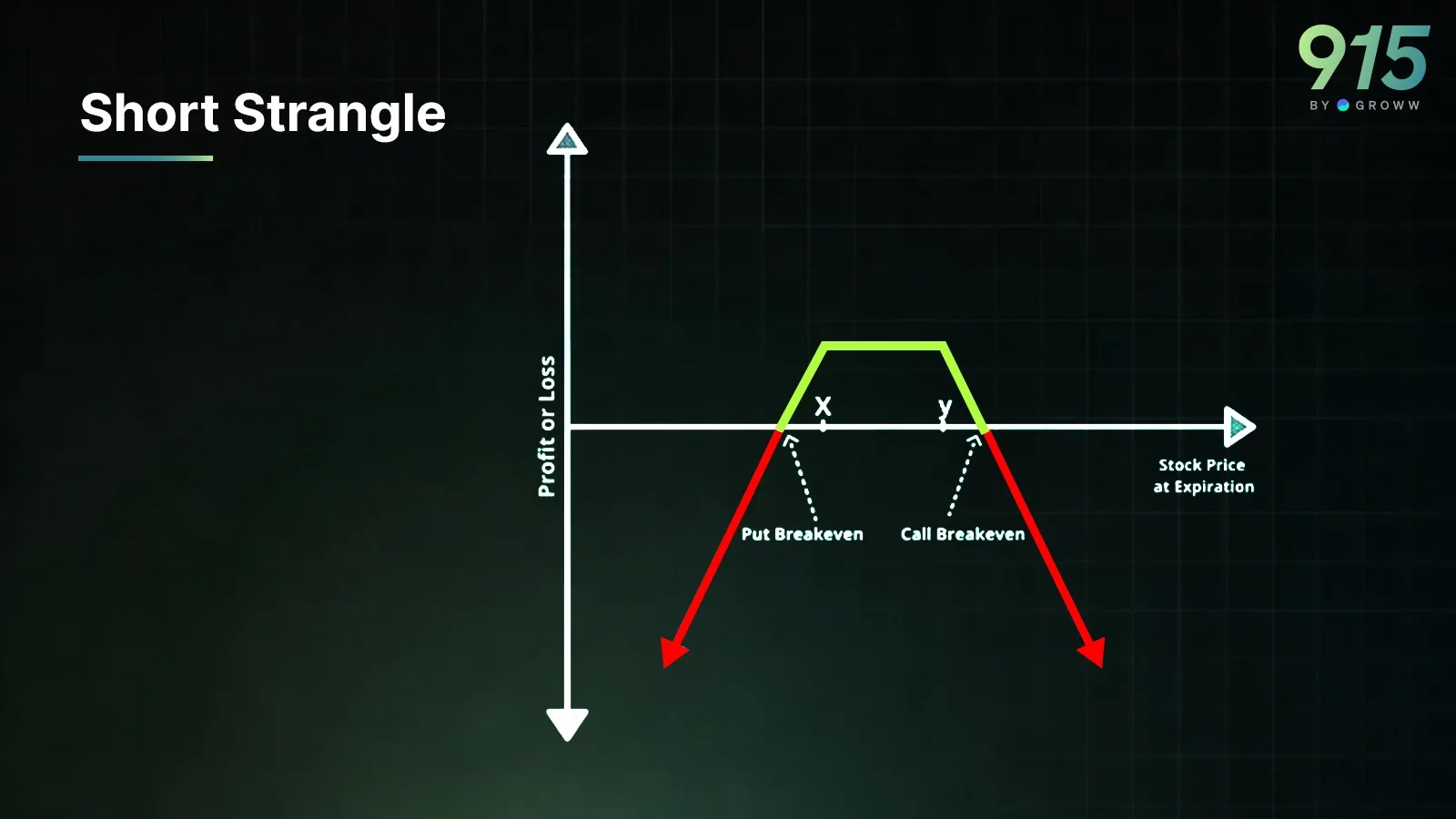 Short Strangle

915
BY GROWW

Profit or Loss

X

y

Stock Price at Expiration

Put Breakeven

Call Breakeven